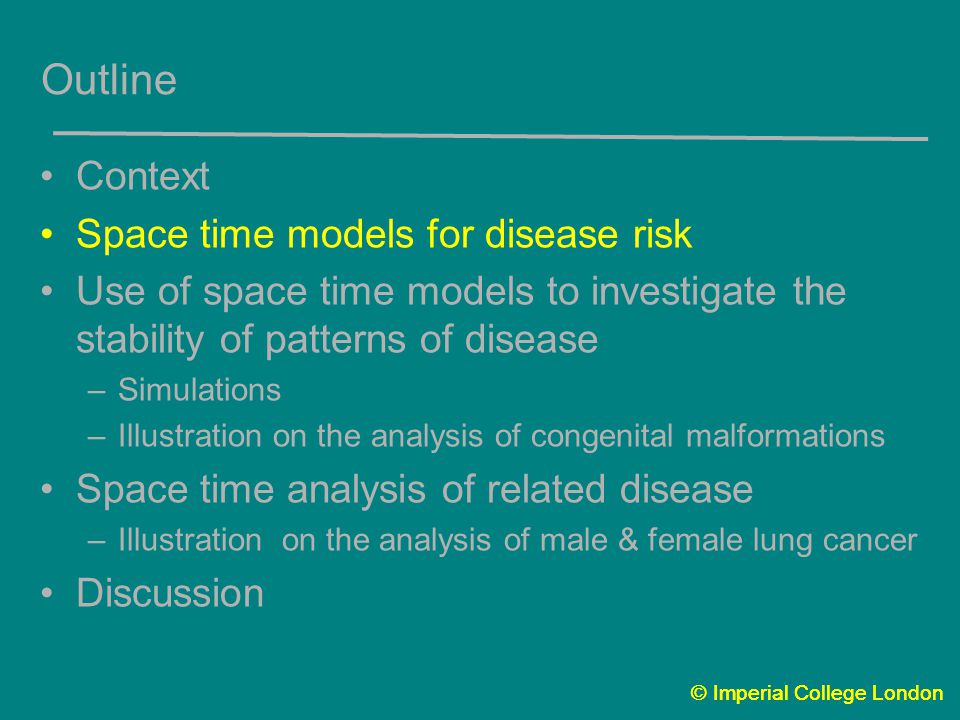 Outline

• Context
• Space time models for disease risk
• Use of space time models to investigate the stability of patterns of disease
– Simulations
– Illustration on the analysis of congenital malformations
• Space time analysis of related disease
– Illustration on the analysis of male & female lung cancer
• Discussion

© Imperial College London